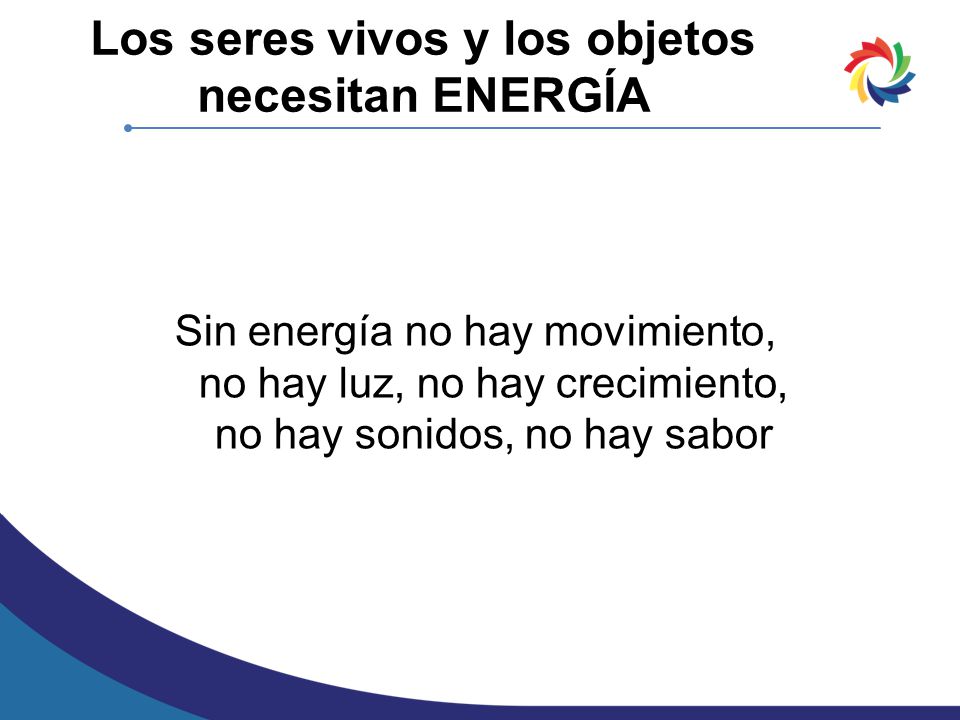 Los seres vivos y los objetos necesitan ENERGÍA

Sin energía no hay movimiento, no hay luz, no hay crecimiento, no hay sonidos, no hay sabor